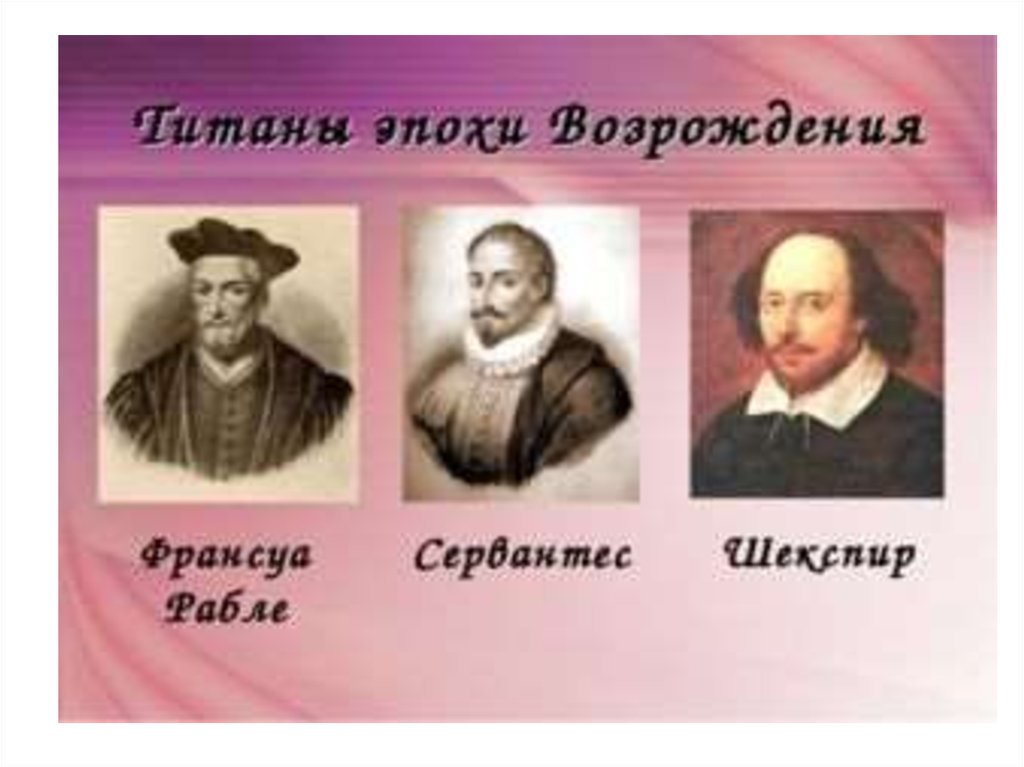 Титаны эпохи Возрождения

Франсуа Рабле

Сервантес

Шекспир